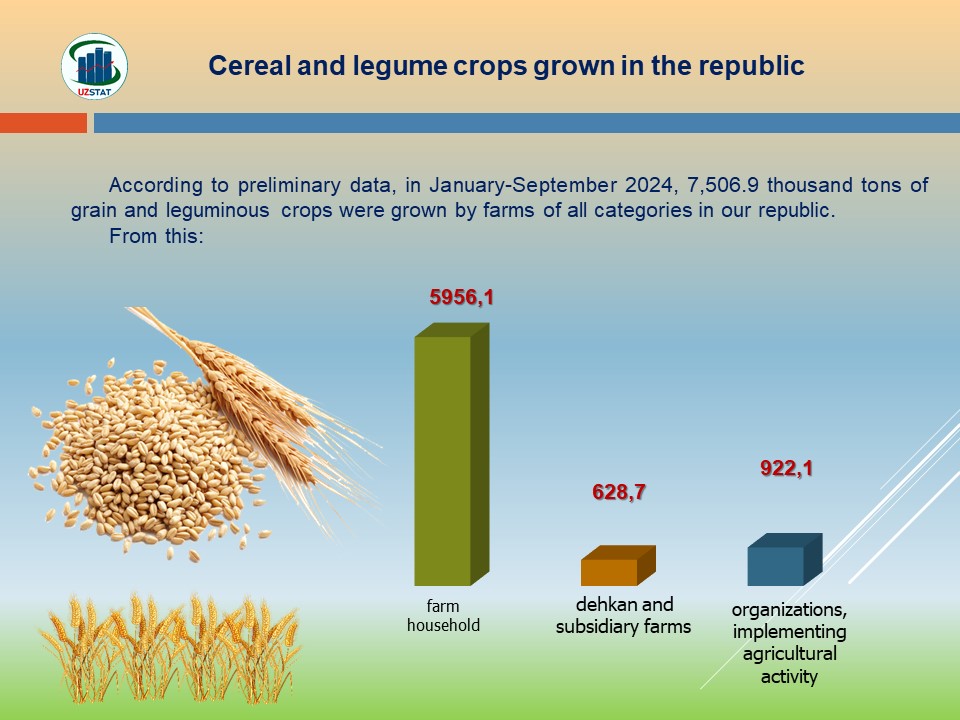 UZSTAT

Cereal and legume crops grown in the republic

According to preliminary data, in January-September 2024, 7,506.9 thousand tons of grain and leguminous crops were grown by farms of all categories in our republic.
From this:

5956,1

farm household

628,7

dehkan and subsidiary farms

922,1

organizations, implementing agricultural activity